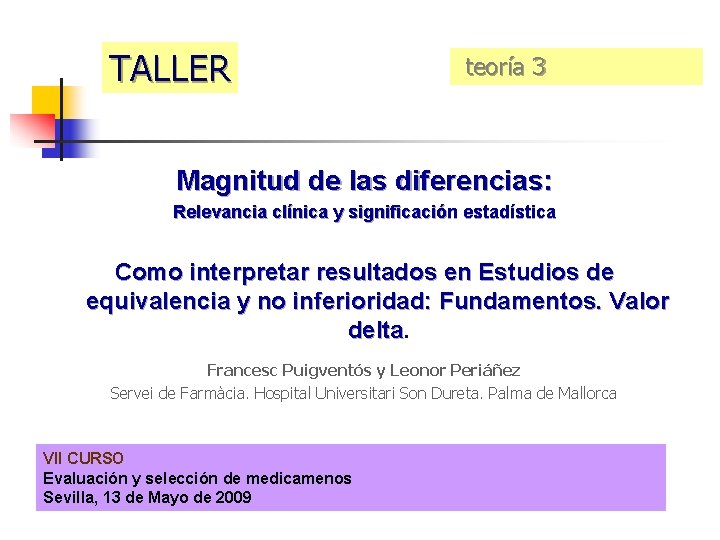 TALLER

teoría 3

Magnitud de las diferencias:
Relevancia clínica y significación estadística

Como interpretar resultados en Estudios de equivalencia y no inferioridad: Fundamentos. Valor delta.

Francesc Puigventós y Leonor Periáñez
Servei de Farmàcia. Hospital Universitari Son Dureta. Palma de Mallorca

VII CURSO
Evaluación y selección de medicamenos
Sevilla, 13 de Mayo de 2009